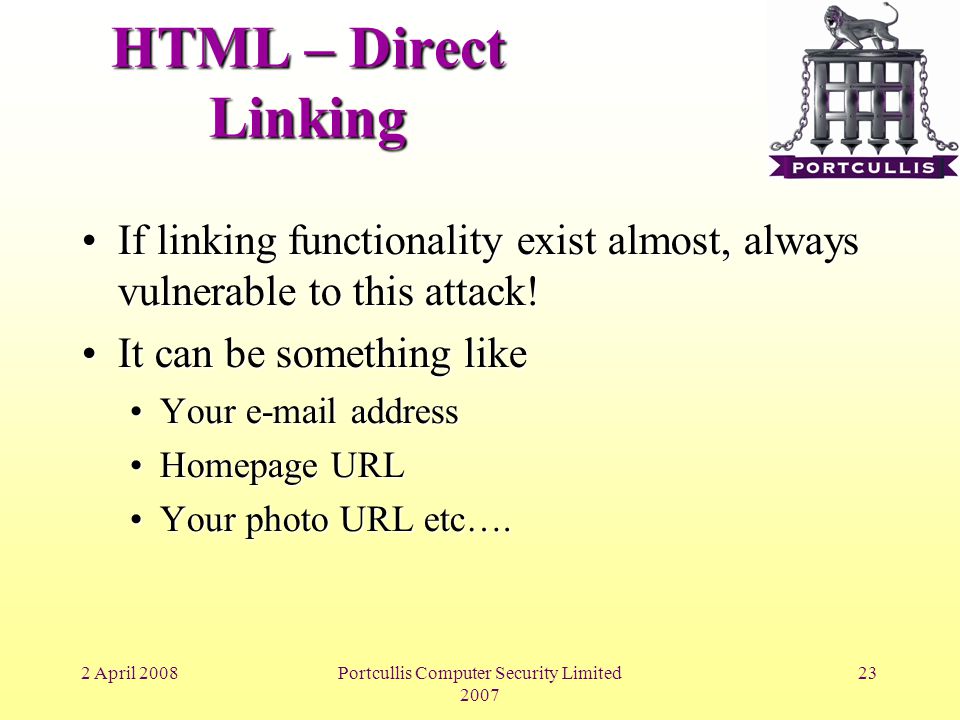 HTML – Direct Linking

PORTCULLIS

• If linking functionality exist almost, always vulnerable to this attack!

• It can be something like

• Your e-mail address

• Homepage URL

• Your photo URL etc….

2 April 2008

Portcullis Computer Security Limited 2007

23